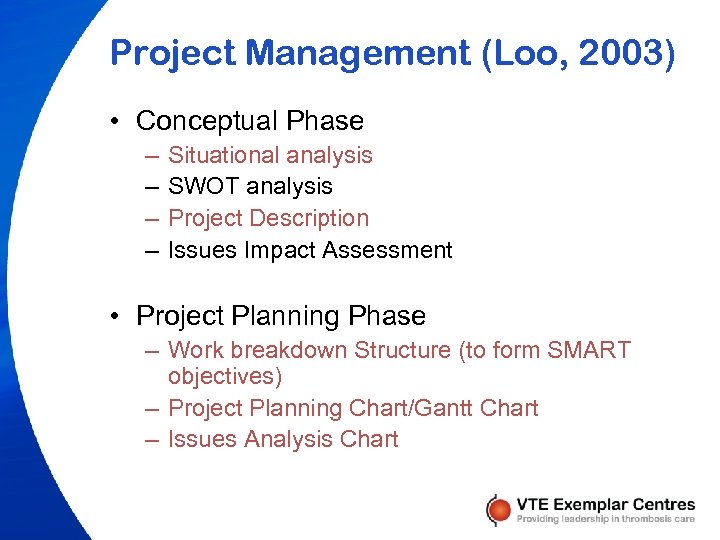 Project Management (Loo, 2003)

• Conceptual Phase
– Situational analysis
– SWOT analysis
– Project Description
– Issues Impact Assessment

• Project Planning Phase
– Work breakdown Structure (to form SMART objectives)
– Project Planning Chart/Gantt Chart
– Issues Analysis Chart

VTE Exemplar Centres
Providing leadership in thrombosis care